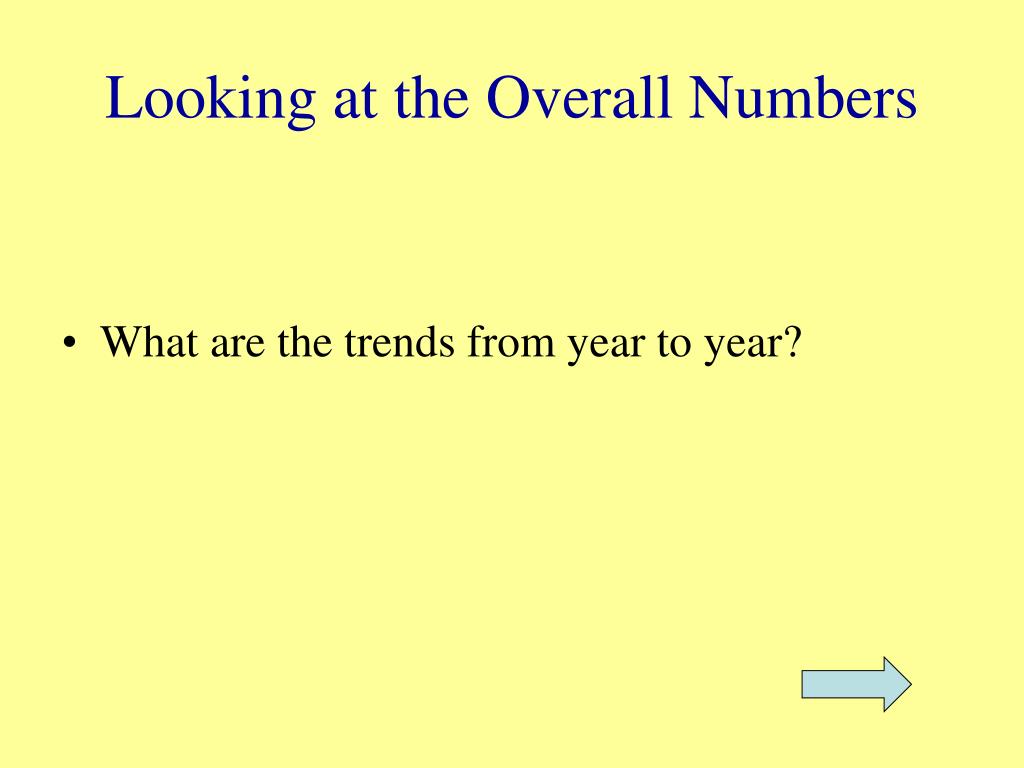 Looking at the Overall Numbers

• What are the trends from year to year?